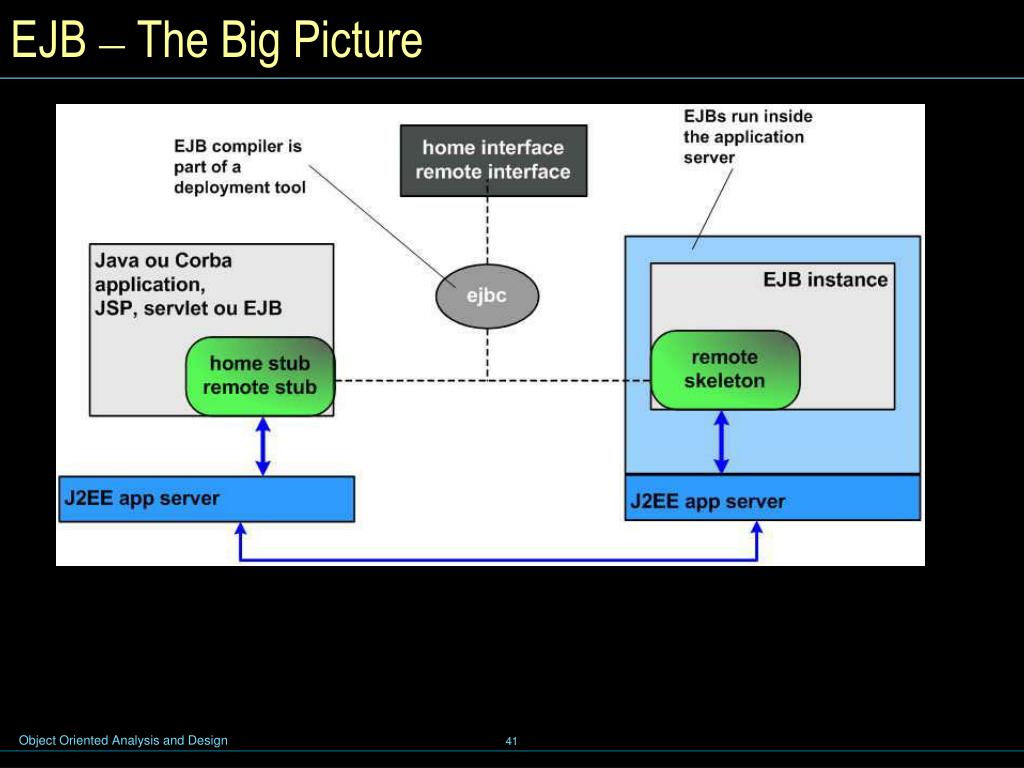 EJB – The Big Picture

EJB compiler is part of a deployment tool

home interface
remote interface

EJBs run inside the application server

Java ou Corba application, JSP, servlet ou EJB

ejbc

EJB instance

home stub
remote stub

remote skeleton

J2EE app server

J2EE app server

Object Oriented Analysis and Design

41